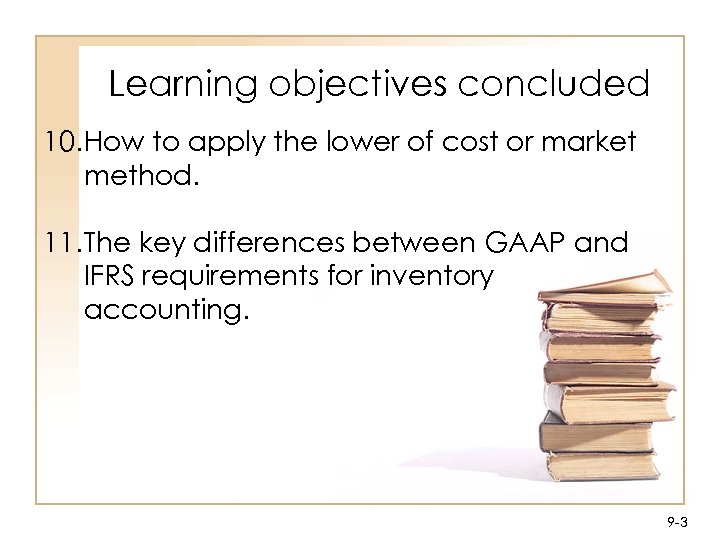 Learning objectives concluded

10.How to apply the lower of cost or market method.

11.The key differences between GAAP and IFRS requirements for inventory accounting.

9-3